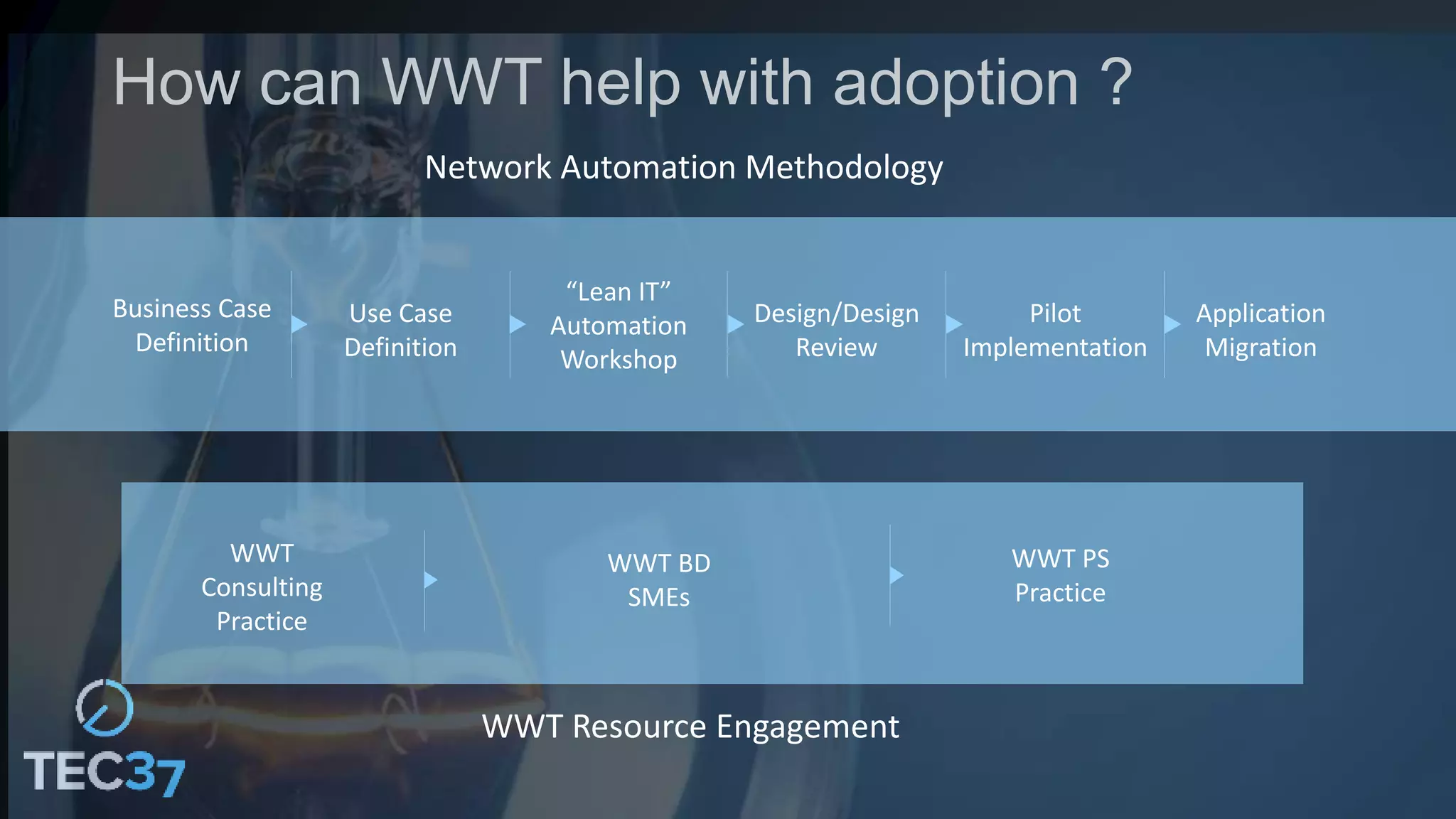 How can WWT help with adoption ?

Network Automation Methodology

Business Case Definition

Use Case Definition

“Lean IT” Automation Workshop

Design/Design Review

Pilot Implementation

Application Migration

WWT Consulting Practice

WWT BD SMEs

WWT PS Practice

WWT Resource Engagement

TEC37